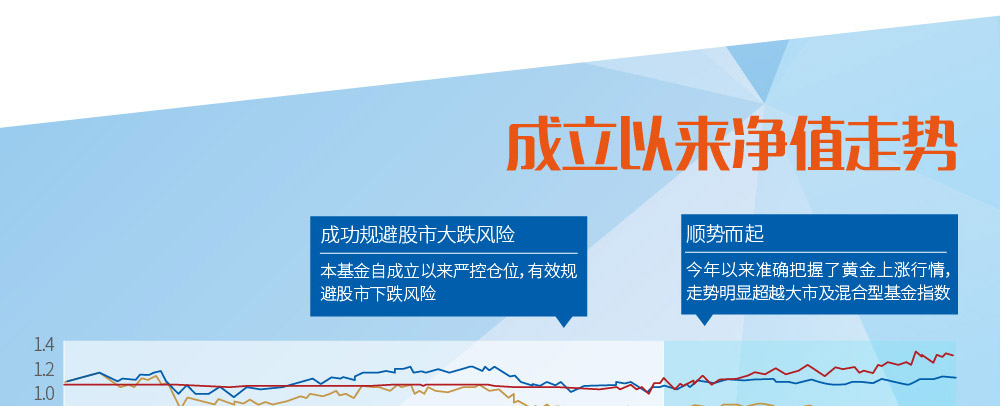 成立以来净值走势

成功规避股市大跌风险

本基金自成立以来严控仓位，有效规避股市下跌风险

顺势而起

今年以来准确把握了黄金上涨行情，走势明显超越大市及混合型基金指数

1.4
1.2
1.0